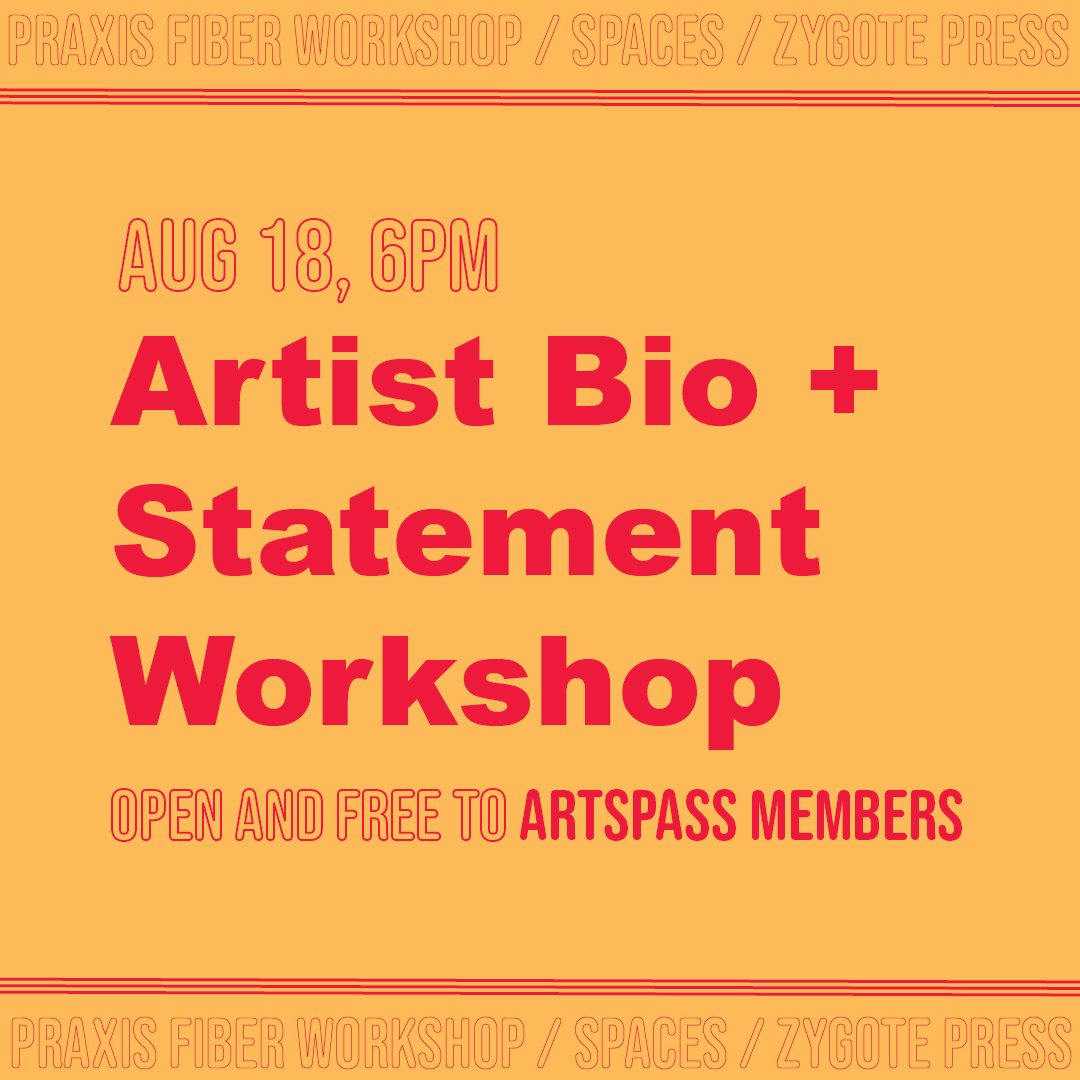 PRAXIS FIBER WORKSHOP / SPACES / ZYGOTE PRESS

AUG 18, 6PM

Artist Bio + Statement Workshop

OPEN AND FREE TO ARTSPASS MEMBERS

PRAXIS FIBER WORKSHOP / SPACES / ZYGOTE PRESS